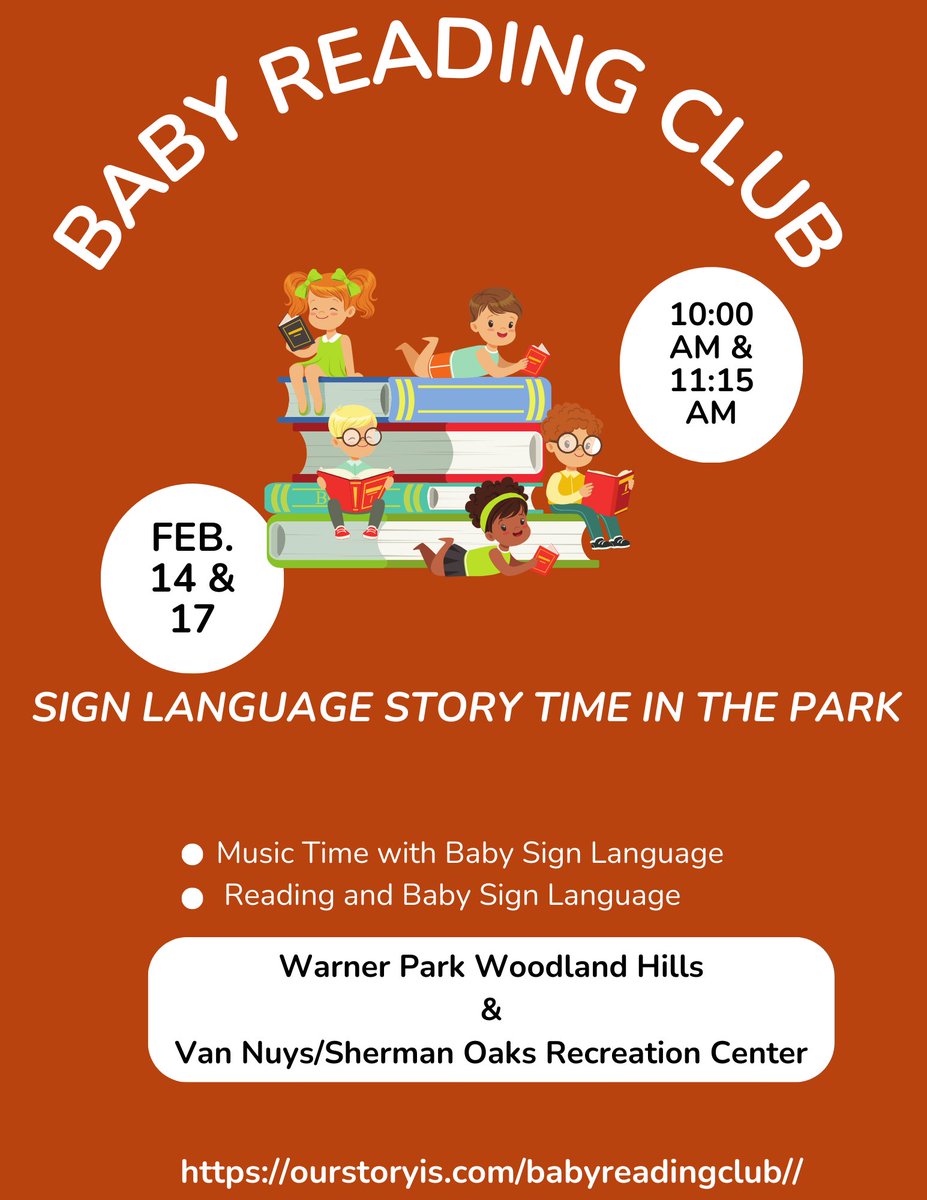 BABY READING CLUB

10:00 AM & 11:15 AM

FEB. 14 & 17

SIGN LANGUAGE STORY TIME IN THE PARK

• Music Time with Baby Sign Language
• Reading and Baby Sign Language

Warner Park Woodland Hills
&
Van Nuys/Sherman Oaks Recreation Center

https://ourstoryis.com/babyreadingclub//